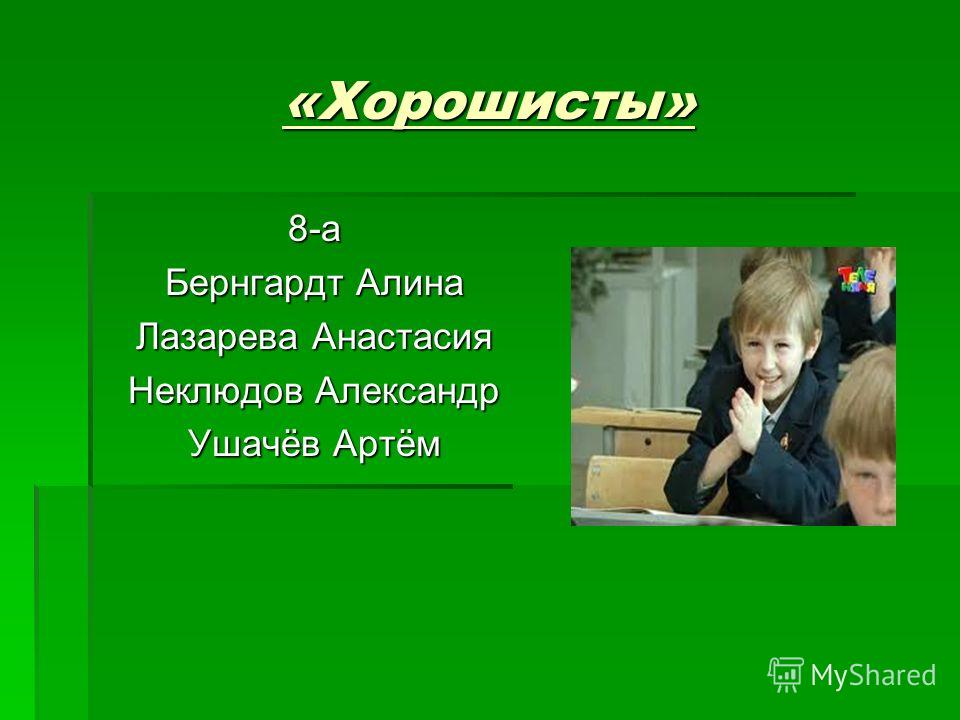 «Хорошисты»

8-а
Бернгардт Алина
Лазарева Анастасия
Неклюдов Александр
Ушачёв Артём

MyShared